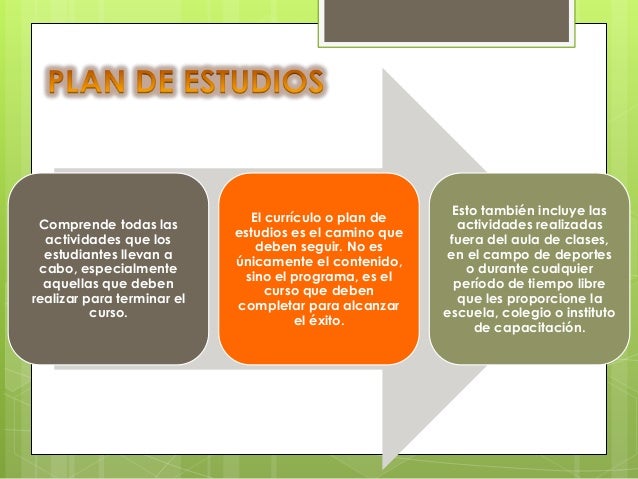 PLAN DE ESTUDIOS

Comprende todas las actividades que los estudiantes llevan a cabo, especialmente aquellas que deben realizar para terminar el curso.

El currículo o plan de estudios es el camino que deben seguir. No es únicamente el contenido, sino el programa, es el curso que deben completar para alcanzar el éxito.

Esto también incluye las actividades realizadas fuera del aula de clases, en el campo de deportes o durante cualquier período de tiempo libre que les proporcione la escuela, colegio o instituto de capacitación.